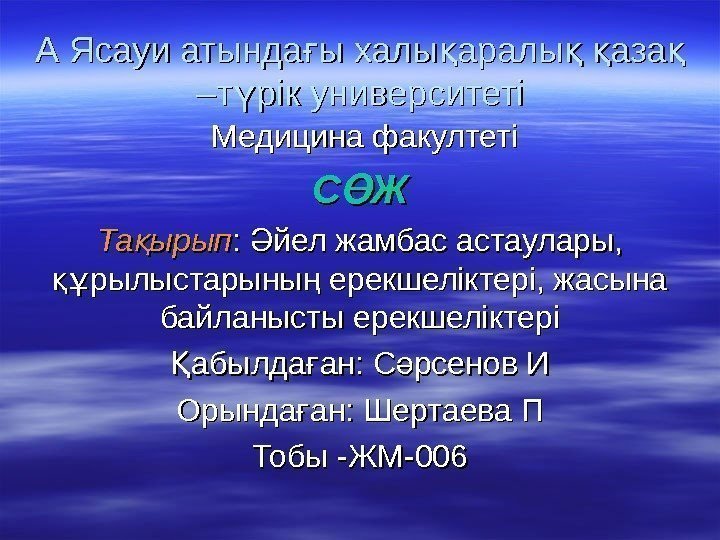 А Ясауи атындағы халықаралық қазақ –түрік университеті

Медицина факултеті

СӨЖ

Тақырып: Әйел жамбас астаулары, құрылыстарының ерекшеліктері, жасына байланысты ерекшеліктері

Қабылдаған: Сәрсенов И

Орындаған: Шертаева П

Тобы -ЖМ-006